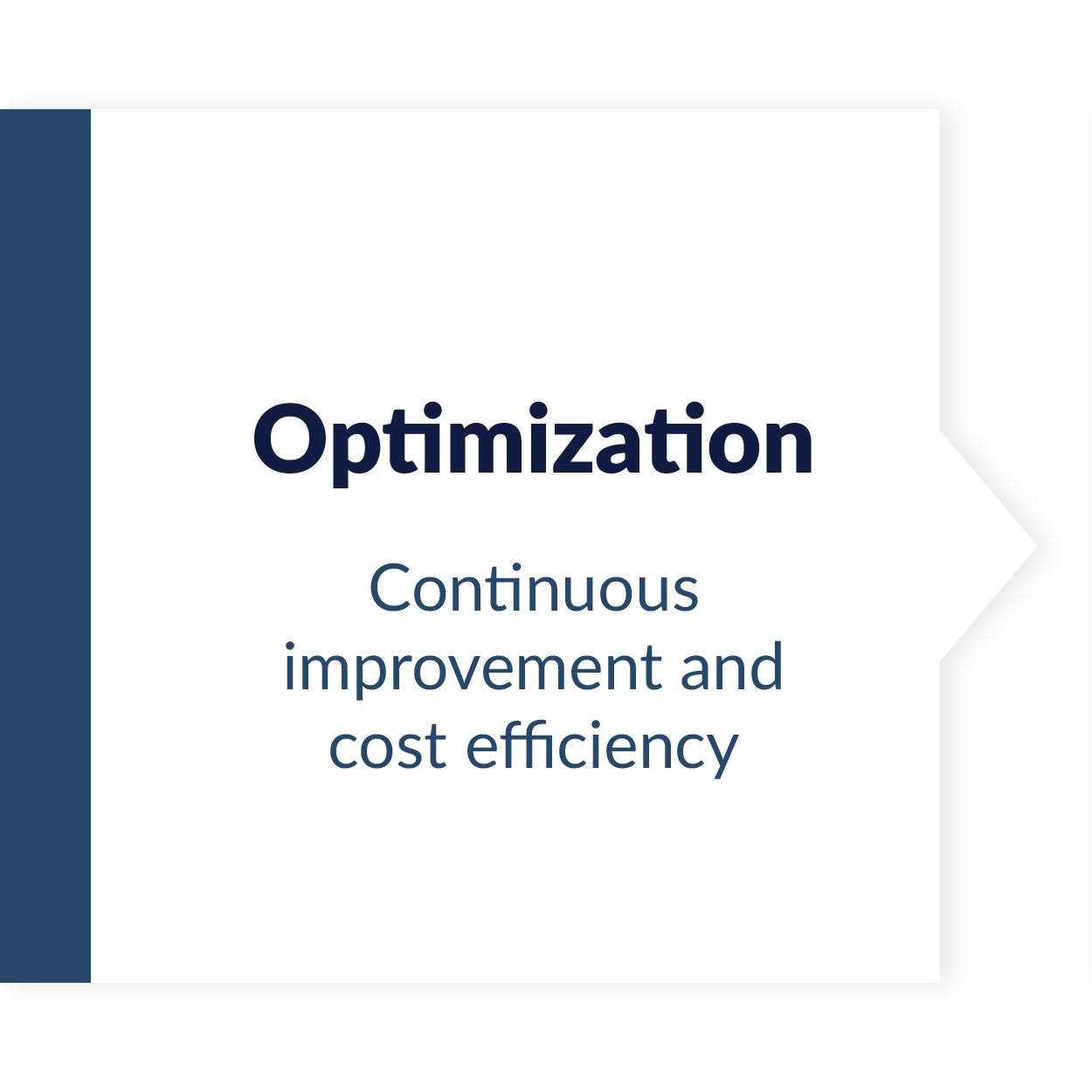 Optimization

Continuous improvement and cost efficiency